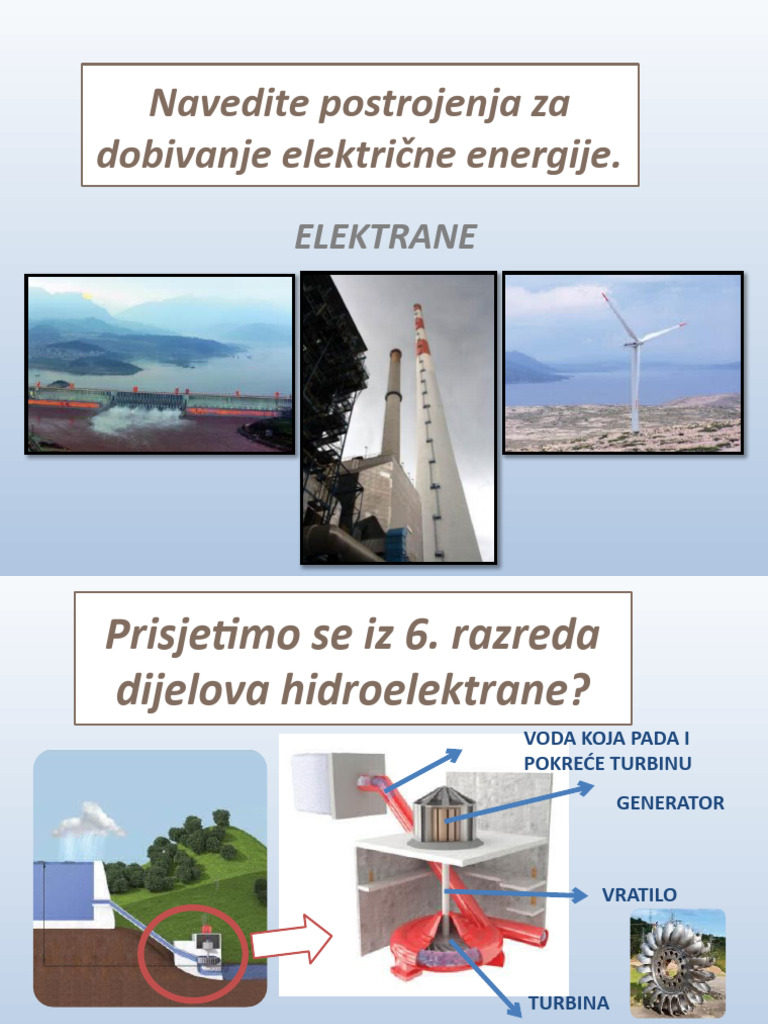 Navedite postrojenja za dobivanje električne energije.

ELEKTRANE

Prisjetimo se iz 6. razreda dijelova hidroelektrane?

VODA KOJA PADA I POKREĆE TURBINU

GENERATOR

VRATILO

TURBINA